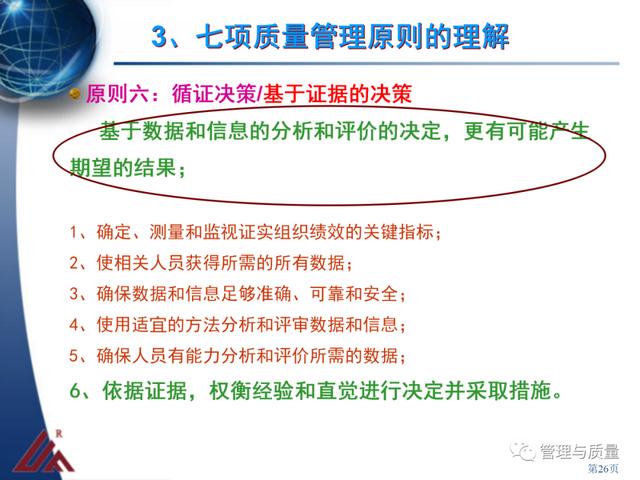 3、七项质量管理原则的理解

原则六：循证决策/基于证据的决策

基于数据和信息的分析和评价的决定，更有可能产生期望的结果；

1、确定、测量和监视证实组织绩效的关键指标；
2、使相关人员获得所需的所有数据；
3、确保数据和信息足够准确、可靠和安全；
4、使用适宜的方法分析和评审数据和信息；
5、确保人员有能力分析和评价所需的数据；
6、依据证据，权衡经验和直觉进行决定并采取措施。

R

管理与质量

第26页